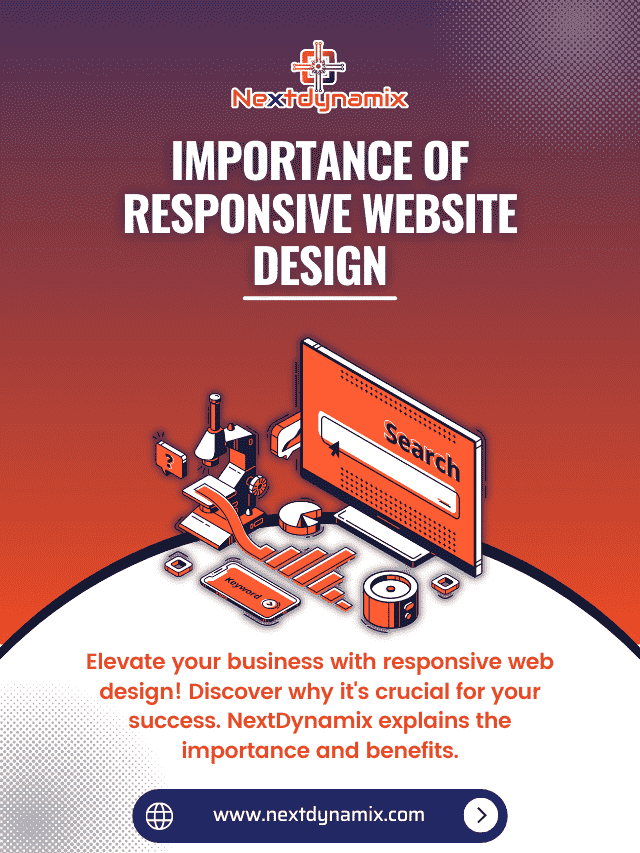 Nextdynamix

IMPORTANCE OF RESPONSIVE WEBSITE DESIGN

Search

Keyword

Elevate your business with responsive web design! Discover why it's crucial for your success. NextDynamix explains the importance and benefits.

www.nextdynamix.com